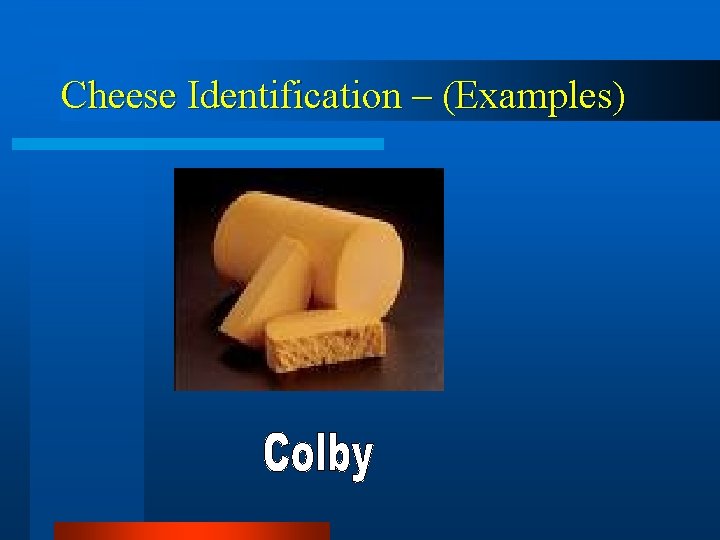 Cheese Identification – (Examples)

Colby